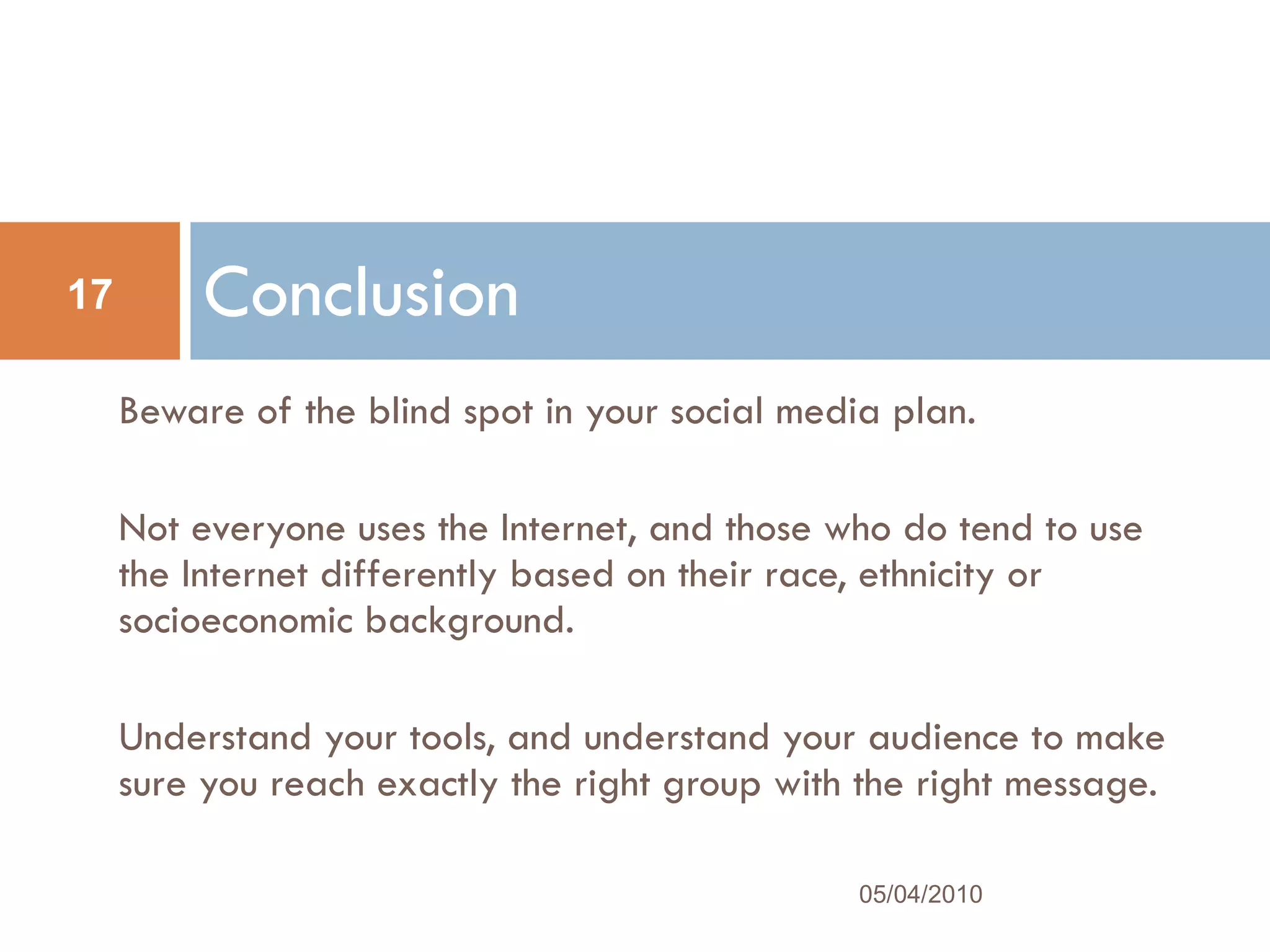 17

Conclusion

Beware of the blind spot in your social media plan.

Not everyone uses the Internet, and those who do tend to use the Internet differently based on their race, ethnicity or socioeconomic background.

Understand your tools, and understand your audience to make sure you reach exactly the right group with the right message.

05/04/2010